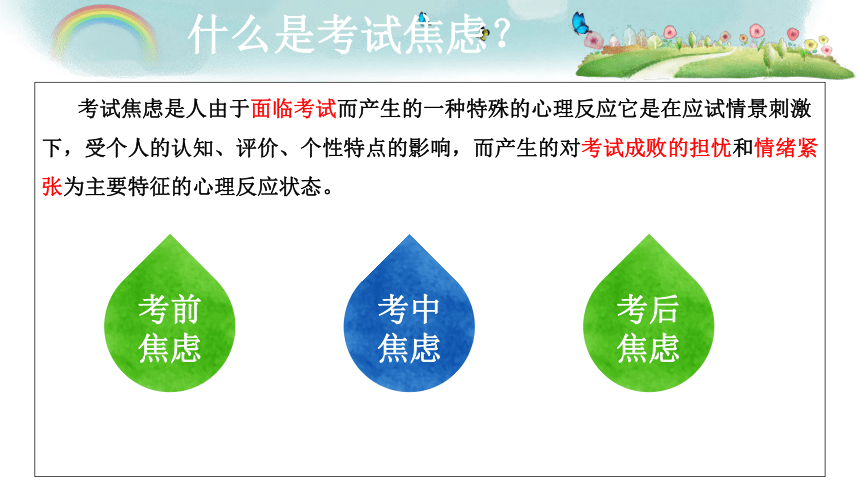 什么是考试焦虑？

考试焦虑是人由于面临考试而产生的一种特殊的心理反应它是在应试情景刺激下，受个人的认知、评价、个性特点的影响，而产生的对考试成败的担忧和情绪紧张为主要特征的心理反应状态。

考前焦虑

考中焦虑

考后焦虑